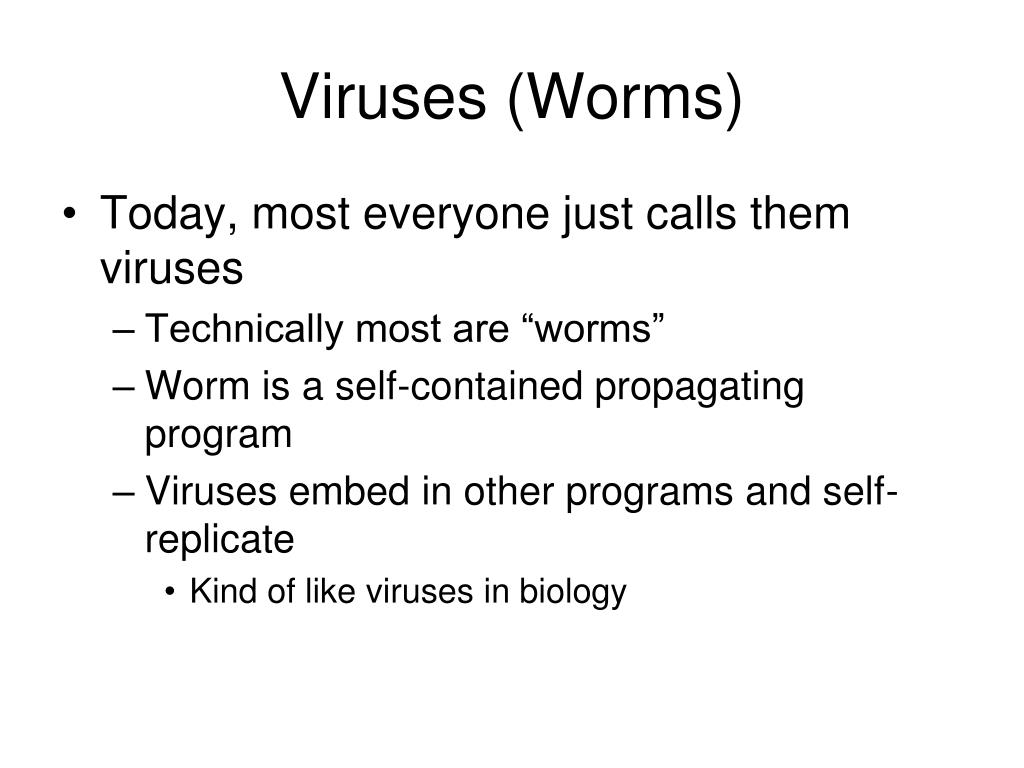 Viruses (Worms)

• Today, most everyone just calls them viruses
– Technically most are “worms”
– Worm is a self-contained propagating program
– Viruses embed in other programs and self-replicate
• Kind of like viruses in biology